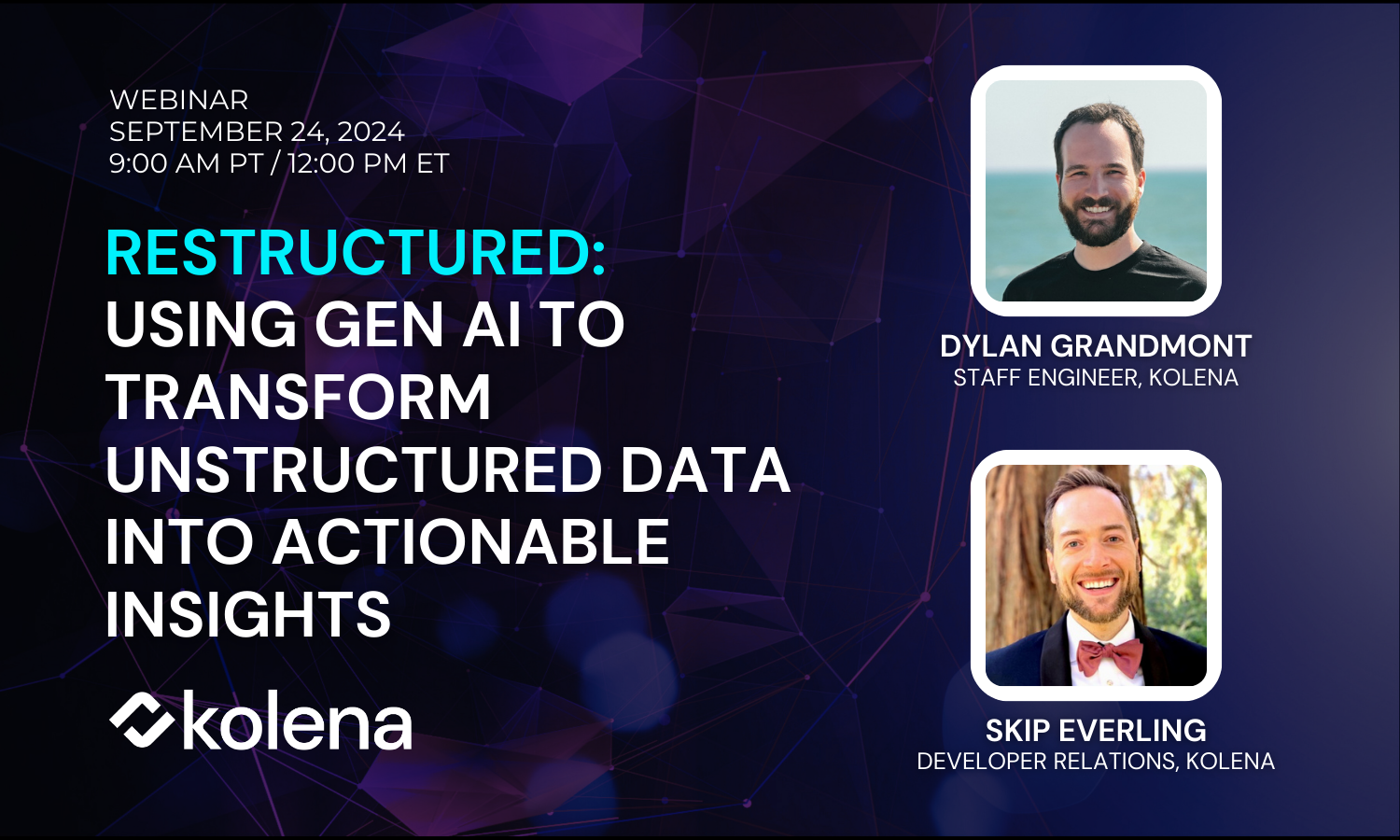 WEBINAR
SEPTEMBER 24, 2024
9:00 AM PT / 12:00 PM ET

RESTRUCTURED:
USING GEN AI TO TRANSFORM UNSTRUCTURED DATA INTO ACTIONABLE INSIGHTS

kolena

DYLAN GRANDMONT
STAFF ENGINEER, KOLENA

SKIP EVERLING
DEVELOPER RELATIONS, KOLENA